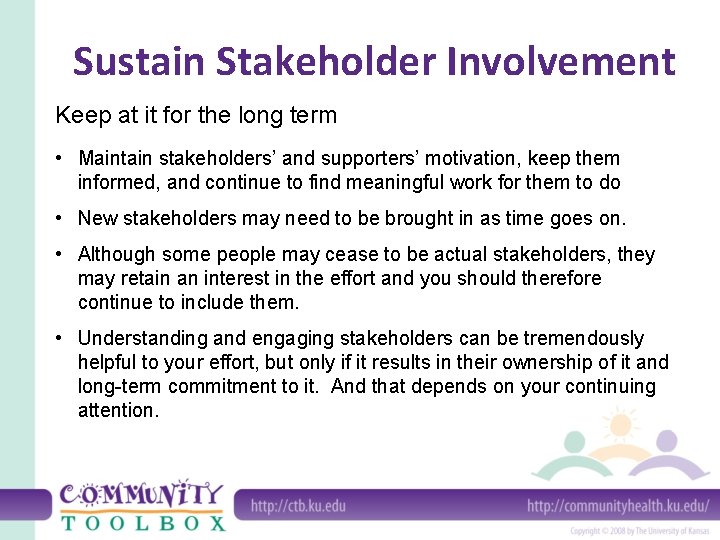 Sustain Stakeholder Involvement

Keep at it for the long term

• Maintain stakeholders' and supporters' motivation, keep them informed, and continue to find meaningful work for them to do

• New stakeholders may need to be brought in as time goes on.

• Although some people may cease to be actual stakeholders, they may retain an interest in the effort and you should therefore continue to include them.

• Understanding and engaging stakeholders can be tremendously helpful to your effort, but only if it results in their ownership of it and long-term commitment to it. And that depends on your continuing attention.

COMMUNITY TOOLBOX

http://ctb.ku.edu

http://communityhealth.ku.edu/

Copyright © 2008 by The University of Kansas